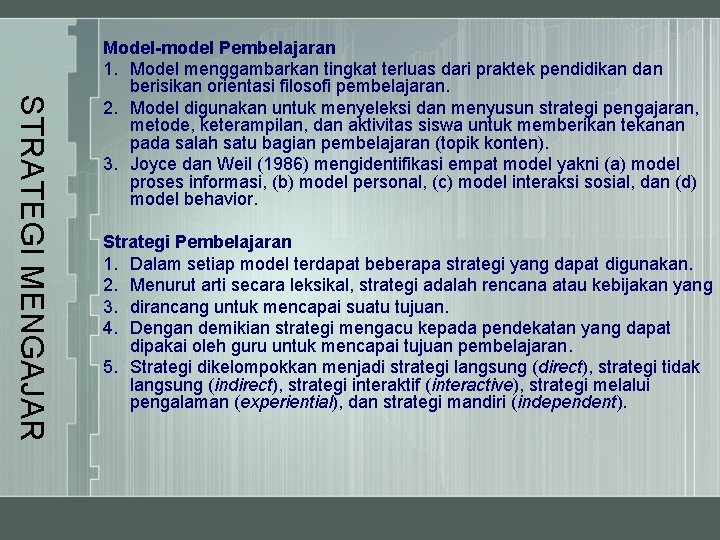 STRATEGI MENGAJAR

Model-model Pembelajaran
1. Model menggambarkan tingkat terluas dari praktek pendidikan dan berisikan orientasi filosofi pembelajaran.
2. Model digunakan untuk menyeleksi dan menyusun strategi pengajaran, metode, keterampilan, dan aktivitas siswa untuk memberikan tekanan pada salah satu bagian pembelajaran (topik konten).
3. Joyce dan Weil (1986) mengidentifikasi empat model yakni (a) model proses informasi, (b) model personal, (c) model interaksi sosial, dan (d) model behavior.

Strategi Pembelajaran
1. Dalam setiap model terdapat beberapa strategi yang dapat digunakan.
2. Menurut arti secara leksikal, strategi adalah rencana atau kebijakan yang
3. dirancang untuk mencapai suatu tujuan.
4. Dengan demikian strategi mengacu kepada pendekatan yang dapat dipakai oleh guru untuk mencapai tujuan pembelajaran.
5. Strategi dikelompokkan menjadi strategi langsung (direct), strategi tidak langsung (indirect), strategi interaktif (interactive), strategi melalui pengalaman (experiential), dan strategi mandiri (independent).